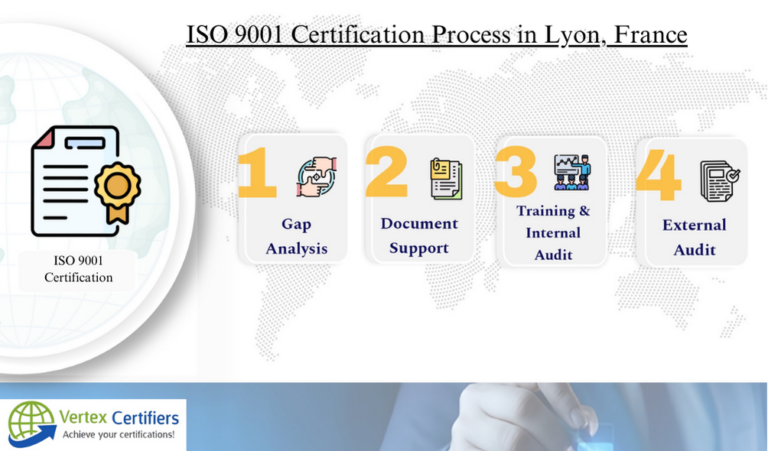 ISO 9001 Certification Process in Lyon, France

ISO 9001 Certification

1 Gap Analysis

2 Document Support

3 Training & Internal Audit

4 External Audit

Vertex Certifiers
Achieve your certifications!